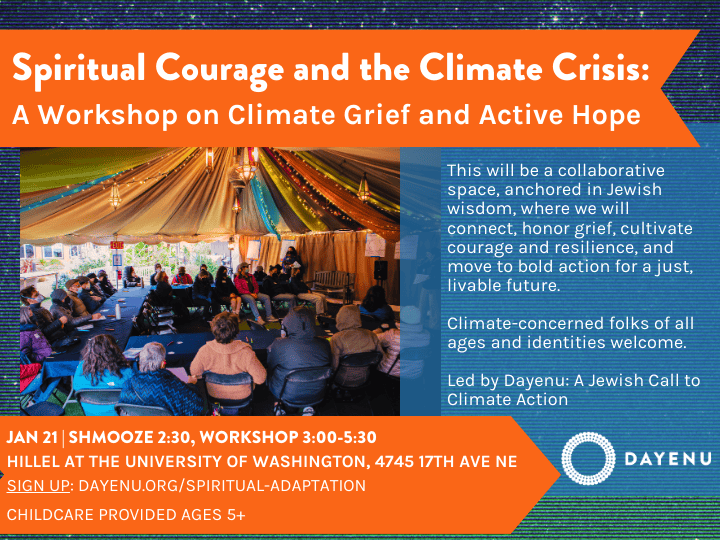 Spiritual Courage and the Climate Crisis:
A Workshop on Climate Grief and Active Hope

This will be a collaborative space, anchored in Jewish wisdom, where we will connect, honor grief, cultivate courage and resilience, and move to bold action for a just, livable future.

Climate-concerned folks of all ages and identities welcome.

Led by Dayenu: A Jewish Call to Climate Action

JAN 21 | SHMOOZE 2:30, WORKSHOP 3:00-5:30
HILLEL AT THE UNIVERSITY OF WASHINGTON, 4745 17TH AVE NE
SIGN UP: DAYENU.ORG/SPIRITUAL-ADAPTATION
CHILDCARE PROVIDED AGES 5+

DAYENU